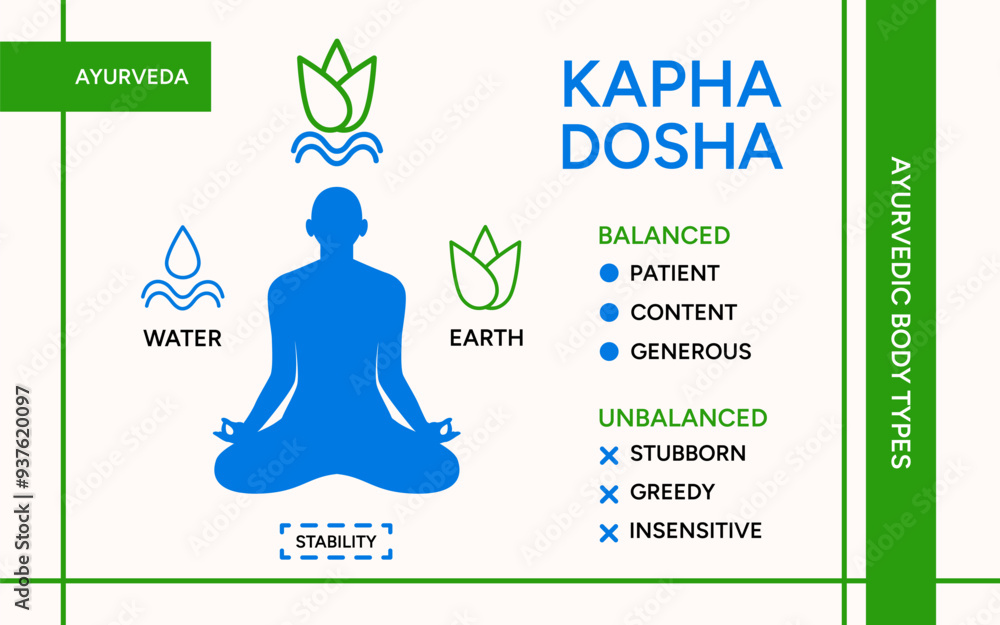 AYURVEDA

KAPHA DOSHA

WATER

EARTH

STABILITY

BALANCED
PATIENT
CONTENT
GENEROUS

UNBALANCED
STUBBORN
GREEDY
INSENSITIVE

AYURVEDIC BODY TYPES

Adobe Stock | #937620097